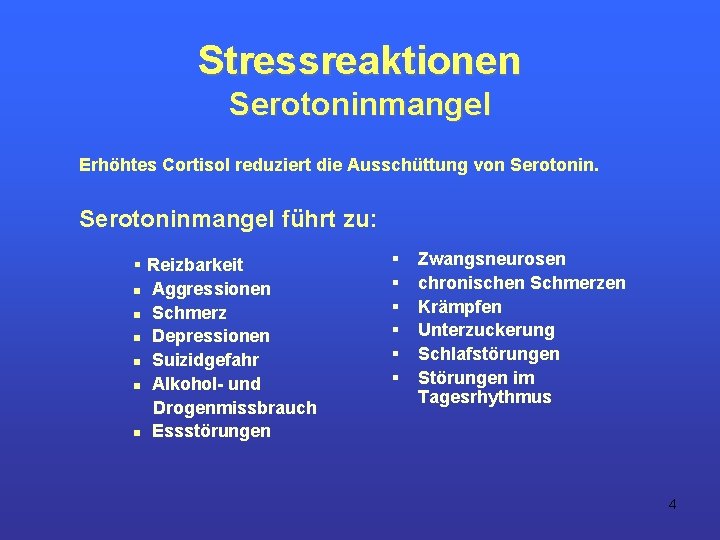 Stressreaktionen
Serotoninmangel

Erhöhtes Cortisol reduziert die Ausschüttung von Serotonin.

Serotoninmangel führt zu:

- Reizbarkeit
- Aggressionen
- Schmerz
- Depressionen
- Suizidgefahr
- Alkohol- und Drogenmissbrauch
- Essstörungen

- Zwangsneurosen
- chronischen Schmerzen
- Krämpfen
- Unterzuckerung
- Schlafstörungen
- Störungen im Tagesrhythmus

4